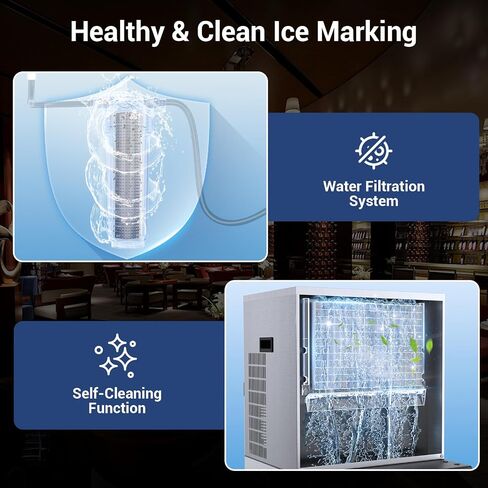 Healthy & Clean Ice Marking

Water Filtration System

Self-Cleaning Function